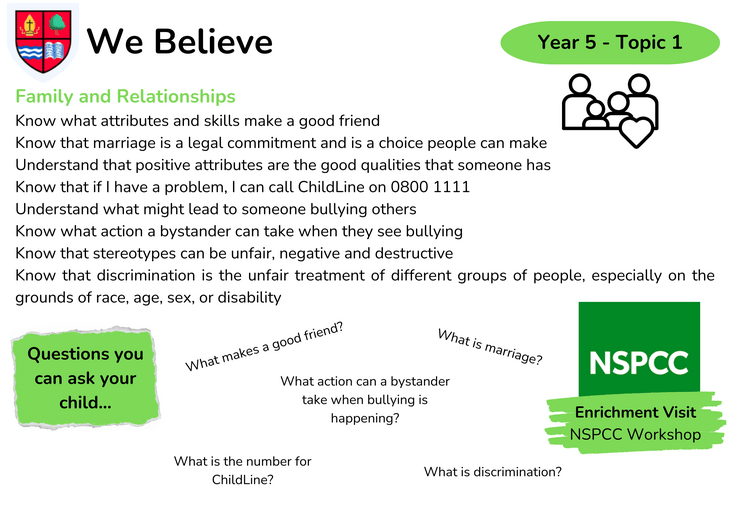 We Believe

Year 5 - Topic 1

Family and Relationships
Know what attributes and skills make a good friend
Know that marriage is a legal commitment and is a choice people can make
Understand that positive attributes are the good qualities that someone has
Know that if I have a problem, I can call ChildLine on 0800 1111
Understand what might lead to someone bullying others
Know what action a bystander can take when they see bullying
Know that stereotypes can be unfair, negative and destructive
Know that discrimination is the unfair treatment of different groups of people, especially on the grounds of race, age, sex, or disability

Questions you can ask your child...

What makes a good friend?

What is marriage?

What action can a bystander take when bullying is happening?

What is the number for ChildLine?

What is discrimination?

NSPCC

Enrichment Visit
NSPCC Workshop